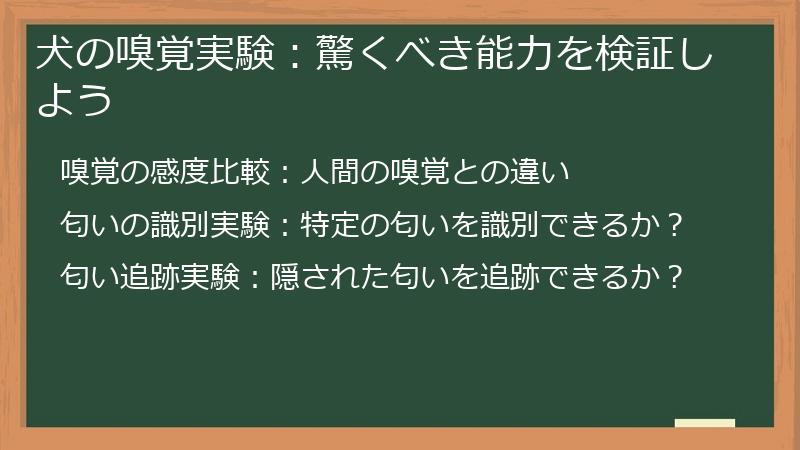 犬の嗅覚実験：驚くべき能力を検証しよう

嗅覚の感度比較：人間の嗅覚との違い

匂いの識別実験：特定の匂いを識別できるか？

匂い追跡実験：隠された匂いを追跡できるか？